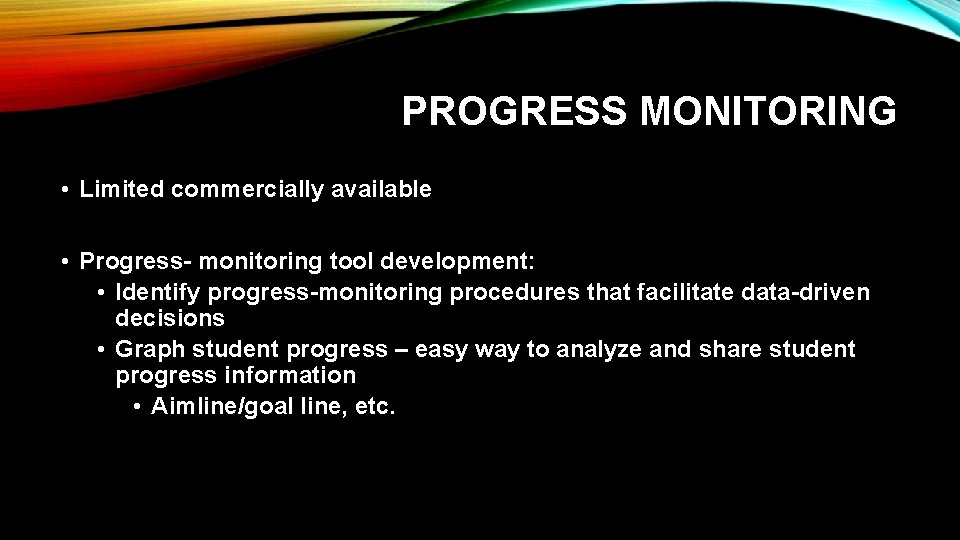 PROGRESS MONITORING

• Limited commercially available

• Progress- monitoring tool development:
  • Identify progress-monitoring procedures that facilitate data-driven decisions
  • Graph student progress – easy way to analyze and share student progress information
    • Aimline/goal line, etc.